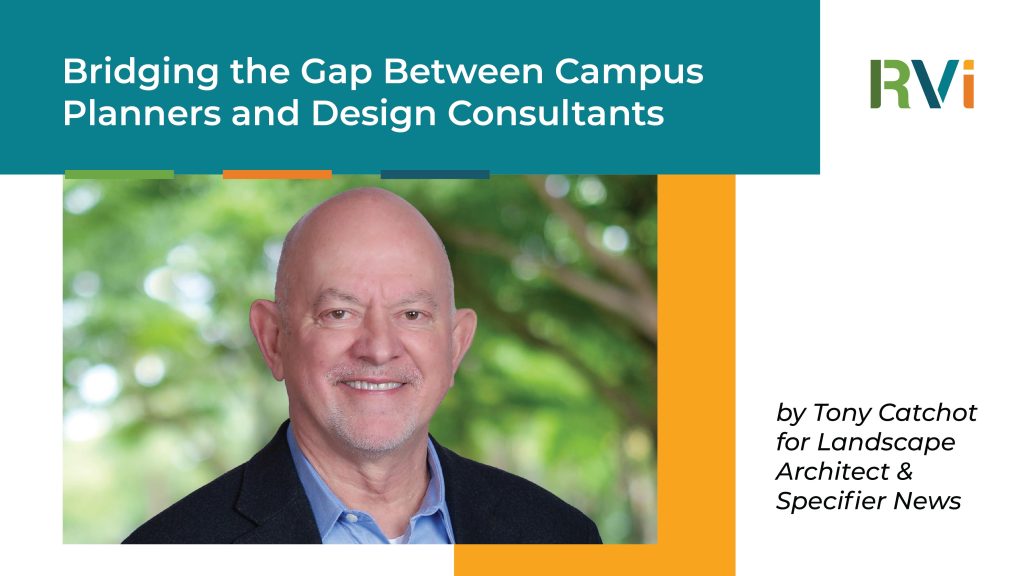 Bridging the Gap Between Campus Planners and Design Consultants

RVi

by Tony Catchot for Landscape Architect & Specifier News